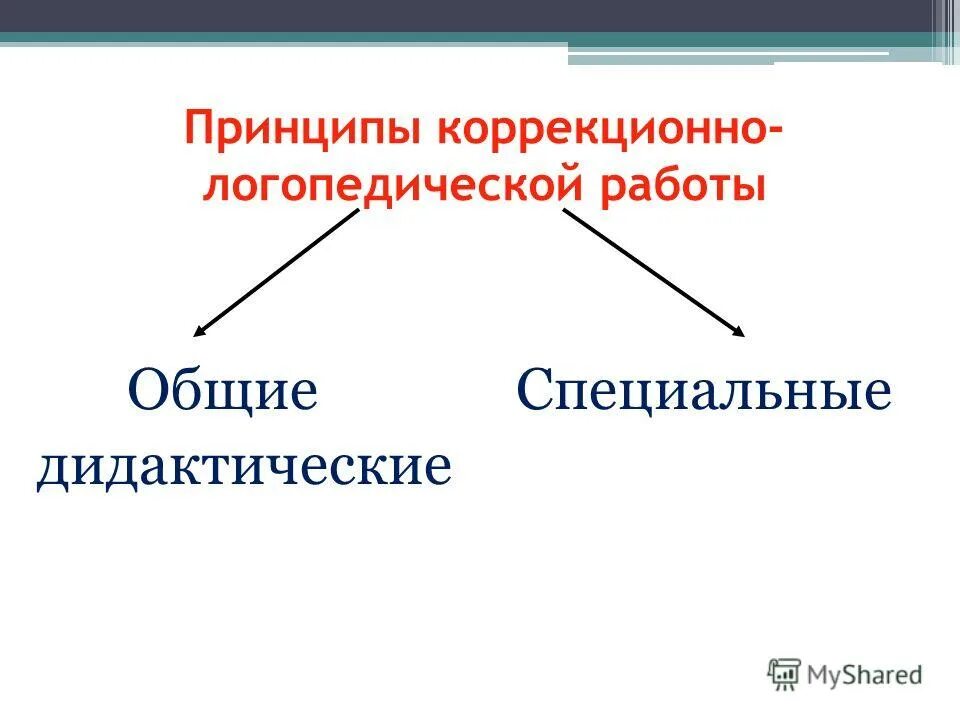 Принципы коррекционно-логопедической работы

Общие дидактические

Специальные

MyShared